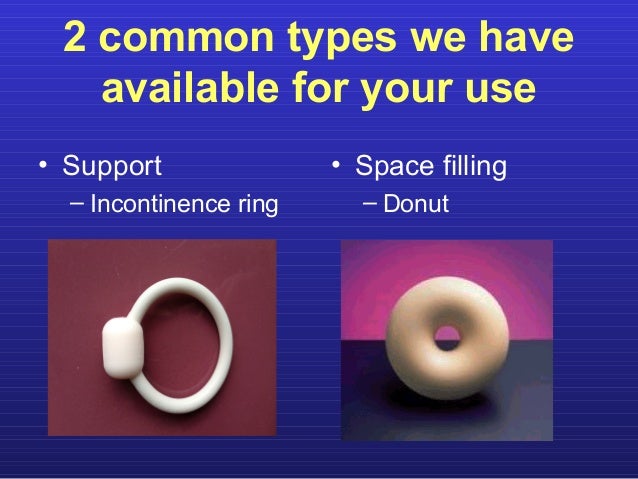 2 common types we have available for your use

• Support
– Incontinence ring

• Space filling
– Donut